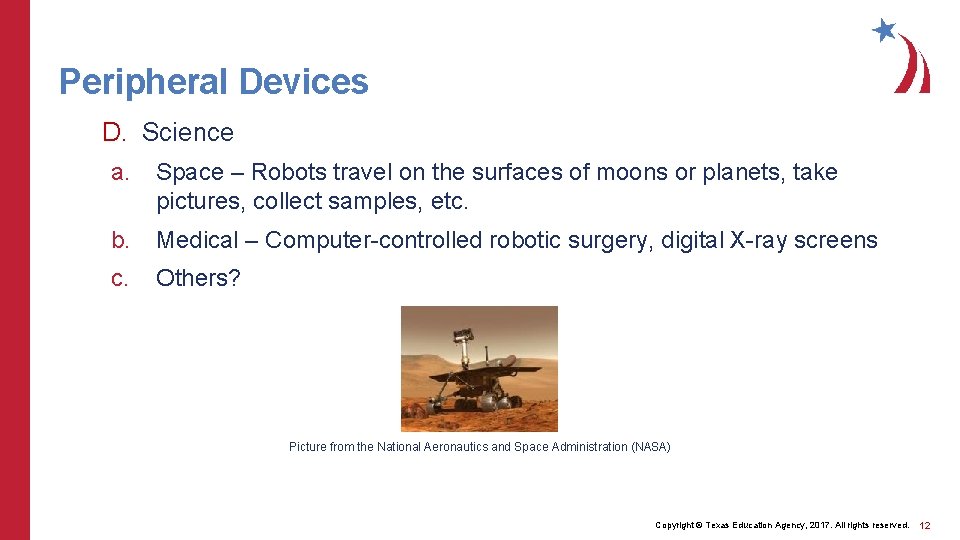 Peripheral Devices

D. Science

a. Space – Robots travel on the surfaces of moons or planets, take pictures, collect samples, etc.

b. Medical – Computer-controlled robotic surgery, digital X-ray screens

c. Others?

Picture from the National Aeronautics and Space Administration (NASA)

Copyright © Texas Education Agency, 2017. All rights reserved. 12